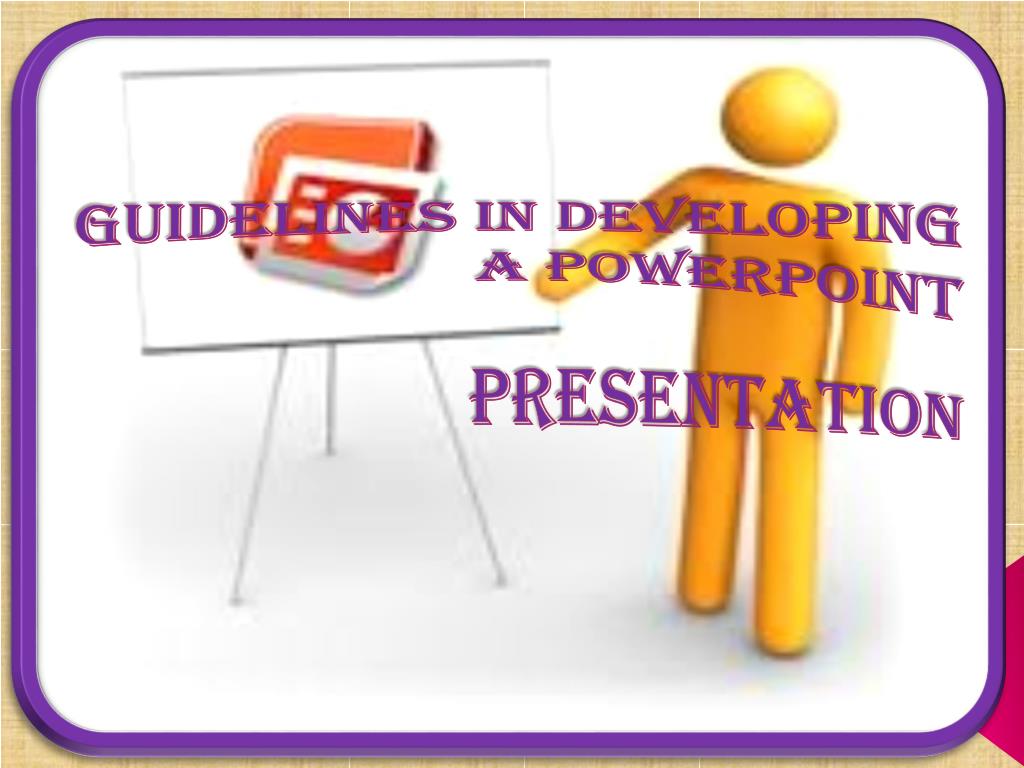 GUIDELINES IN DEVELOPING A POWERPOINT

PRESENTATION